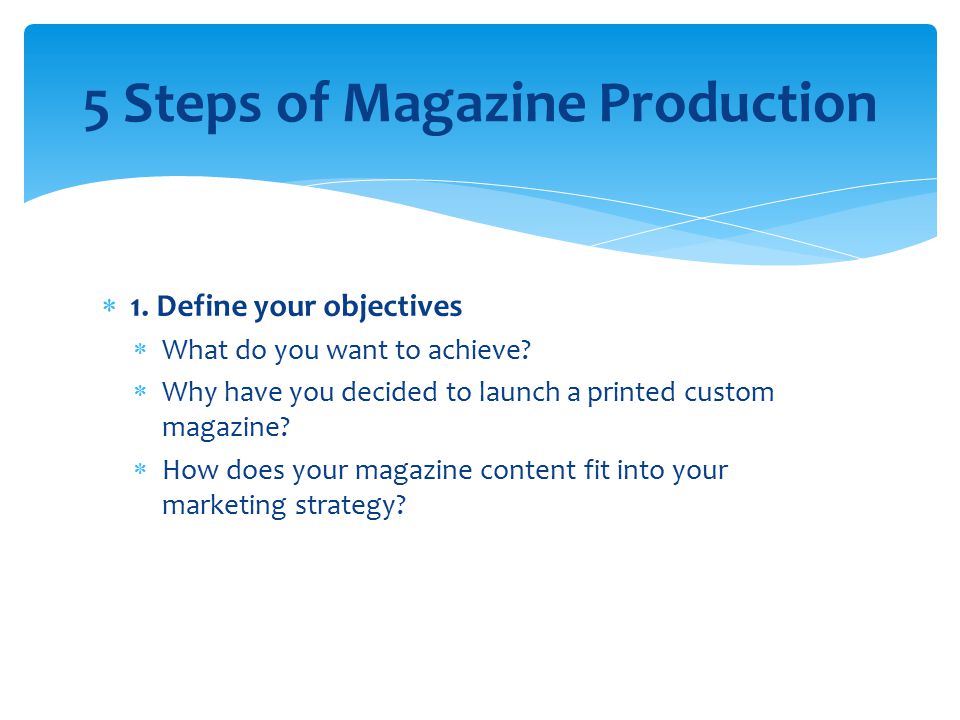 5 Steps of Magazine Production

* 1. Define your objectives
  * What do you want to achieve?
  * Why have you decided to launch a printed custom magazine?
  * How does your magazine content fit into your marketing strategy?